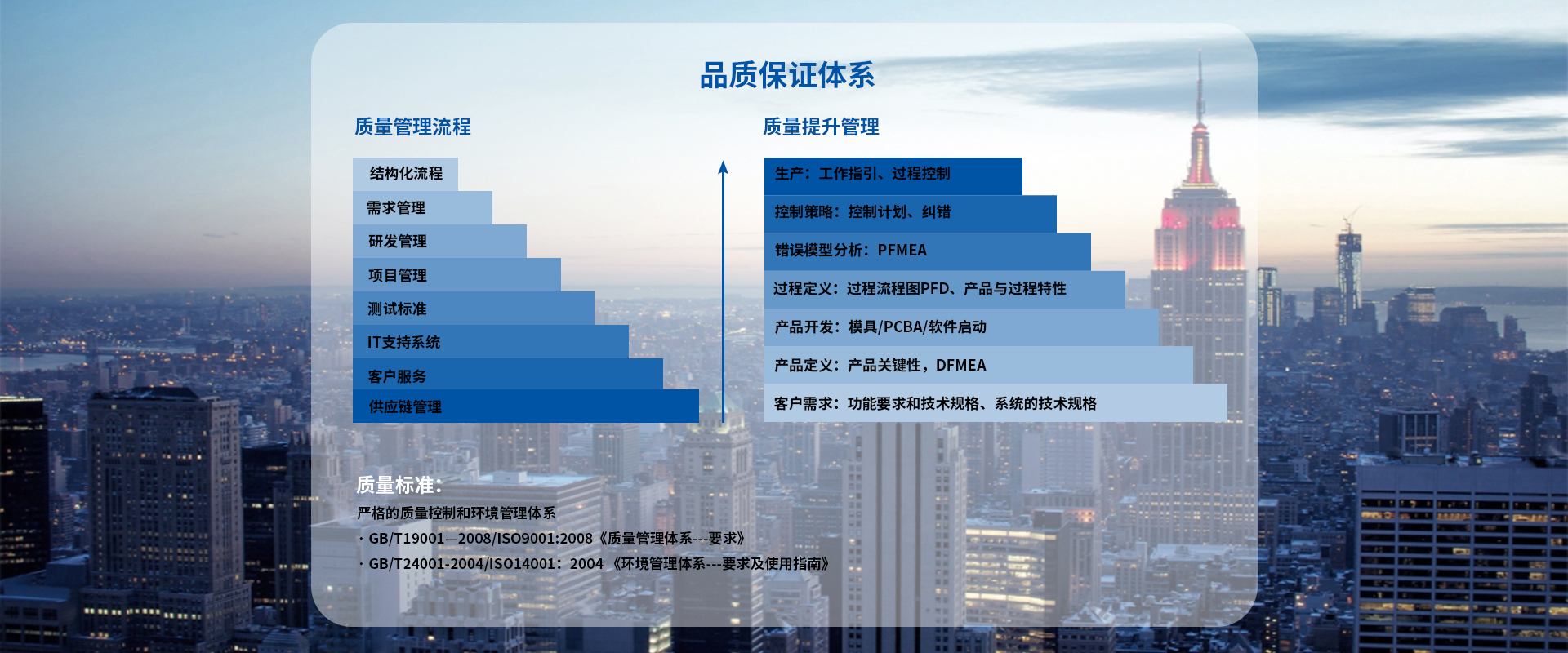 品质保证体系

质量管理流程

结构化流程
需求管理
研发管理
项目管理
测试标准
IT支持系统
客户服务
供应链管理

质量提升管理

生产：工作指引、过程控制
控制策略：控制计划、纠错
错误模型分析：PFMEA
过程定义：过程流程图PFD、产品与过程特性
产品开发：模具/PCBA/软件启动
产品定义：产品关键性，DFMEA
客户需求：功能要求和技术规格、系统的技术规格

质量标准：
严格的质量控制和环境管理体系
· GB/T19001—2008/ISO9001:2008《质量管理体系---要求》
· GB/T24001-2004/ISO14001：2004 《环境管理体系---要求及使用指南》